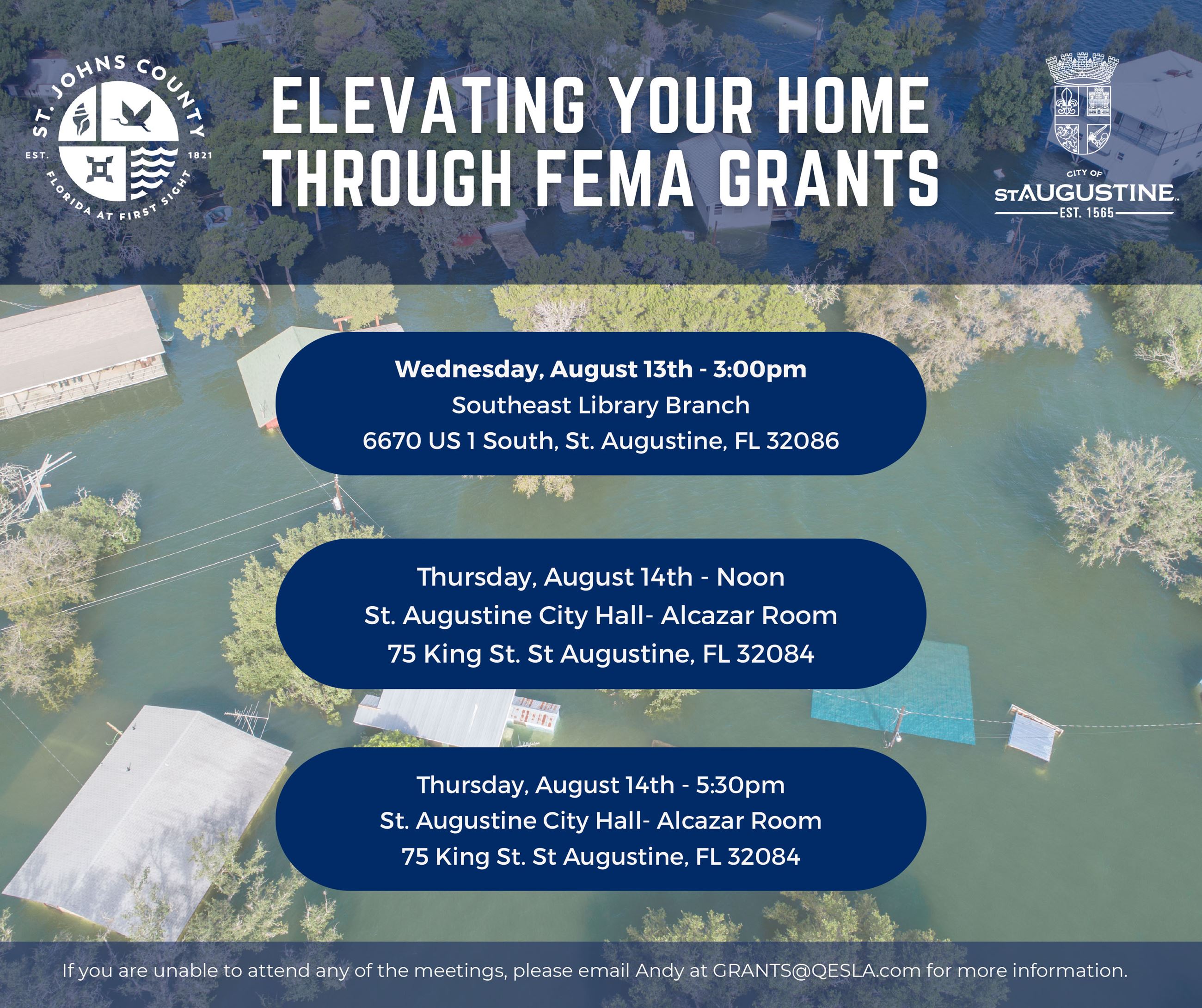 ST. JOHNS COUNTY
EST. 1821
FLORIDA AT FIRST SIGHT

ELEVATING YOUR HOME THROUGH FEMA GRANTS

CITY OF
ST AUGUSTINE
EST. 1565

Wednesday, August 13th - 3:00pm
Southeast Library Branch
6670 US 1 South, St. Augustine, FL 32086

Thursday, August 14th - Noon
St. Augustine City Hall- Alcazar Room
75 King St. St Augustine, FL 32084

Thursday, August 14th - 5:30pm
St. Augustine City Hall- Alcazar Room
75 King St. St Augustine, FL 32084

If you are unable to attend any of the meetings, please email Andy at GRANTS@QESLA.com for more information.